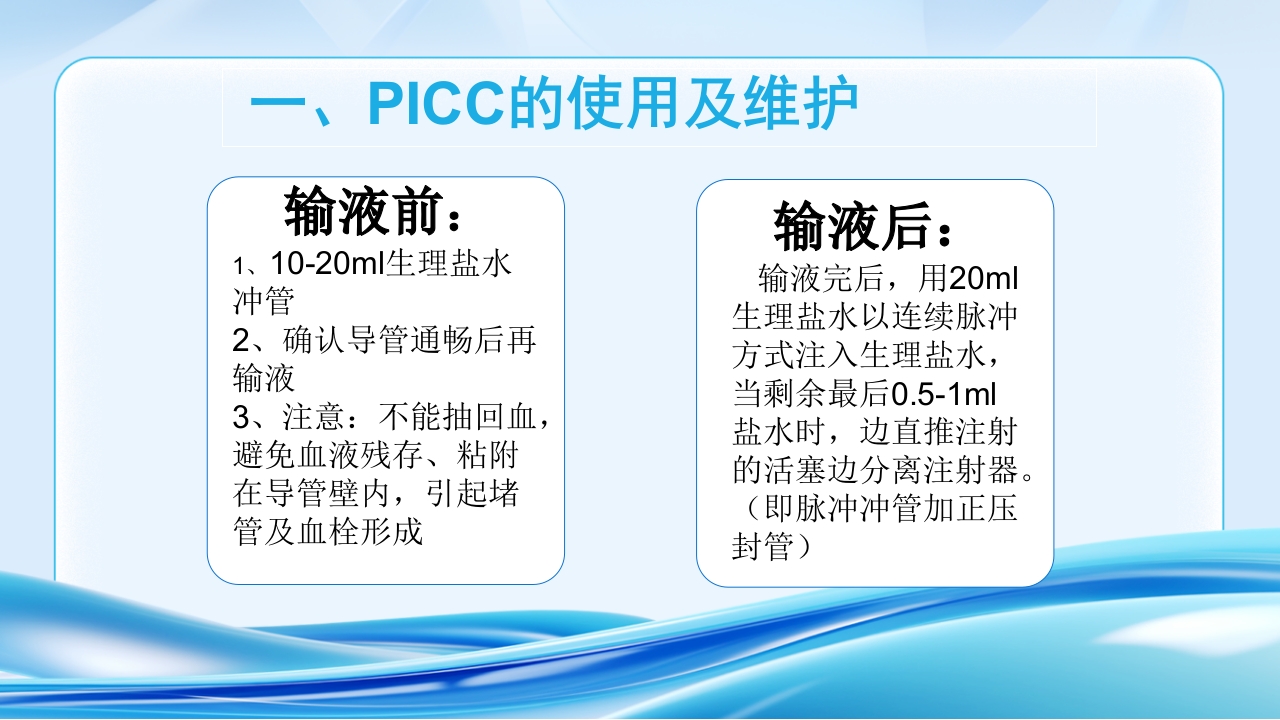 一、PICC的使用及维护

输液前：

1、10-20ml生理盐水冲管
2、确认导管通畅后再输液
3、注意：不能抽回血，避免血液残存、粘附在导管壁内，引起堵管及血栓形成

输液后：

输液完后，用20ml生理盐水以连续脉冲方式注入生理盐水，当剩余最后0.5-1ml盐水时，边直推注射的活塞边分离注射器。（即脉冲冲管加正压封管）